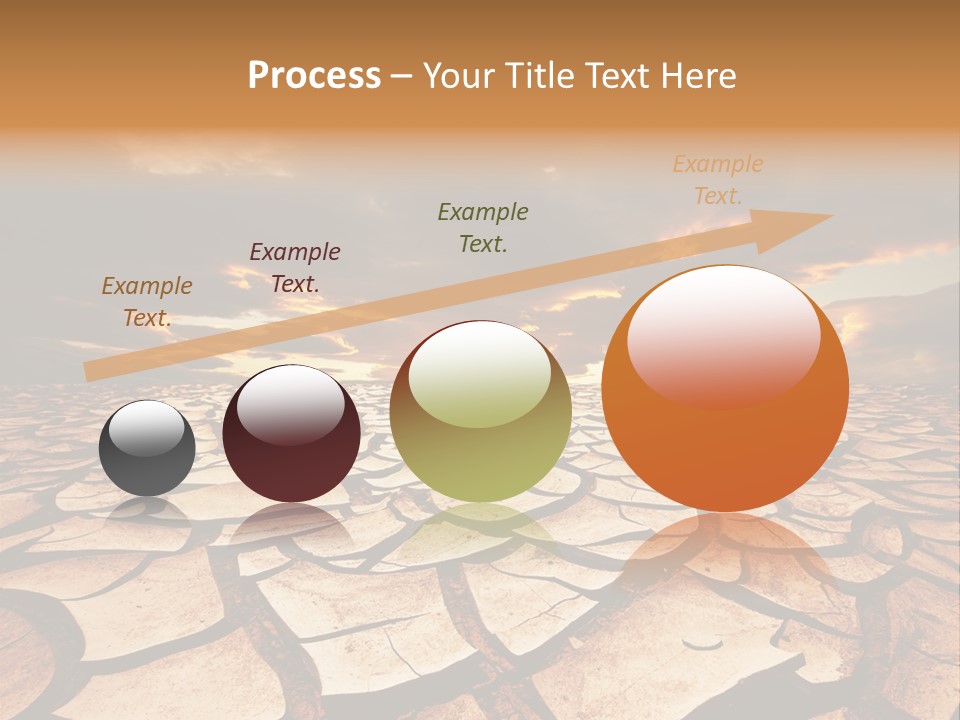 Process – Your Title Text Here

Example Text.

Example Text.

Example Text.

Example Text.